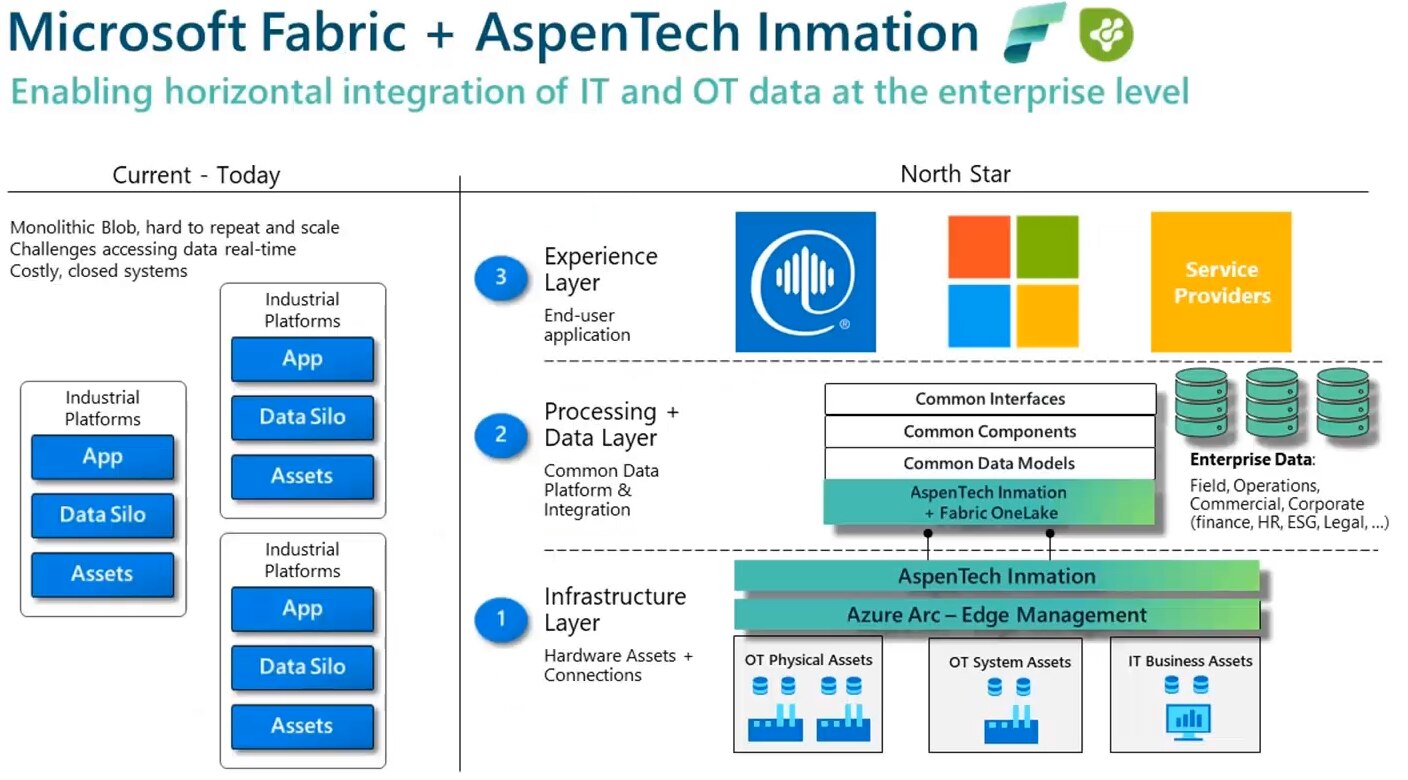 Microsoft Fabric + AspenTech Inmation

Enabling horizontal integration of IT and OT data at the enterprise level

Current - Today

Monolithic Blob, hard to repeat and scale
Challenges accessing data real-time
Costly, closed systems

Industrial Platforms
App
Data Silo
Assets

Industrial Platforms
App
Data Silo
Assets

Industrial Platforms
App
Data Silo
Assets

North Star

3
Experience Layer
End-user application

Service Providers

2
Processing + Data Layer
Common Data Platform & Integration

Common Interfaces
Common Components
Common Data Models
AspenTech Inmation + Fabric OneLake

Enterprise Data:
Field, Operations, Commercial, Corporate (finance, HR, ESG, Legal, ...)

1
Infrastructure Layer
Hardware Assets + Connections

AspenTech Inmation
Azure Arc – Edge Management

OT Physical Assets
OT System Assets
IT Business Assets